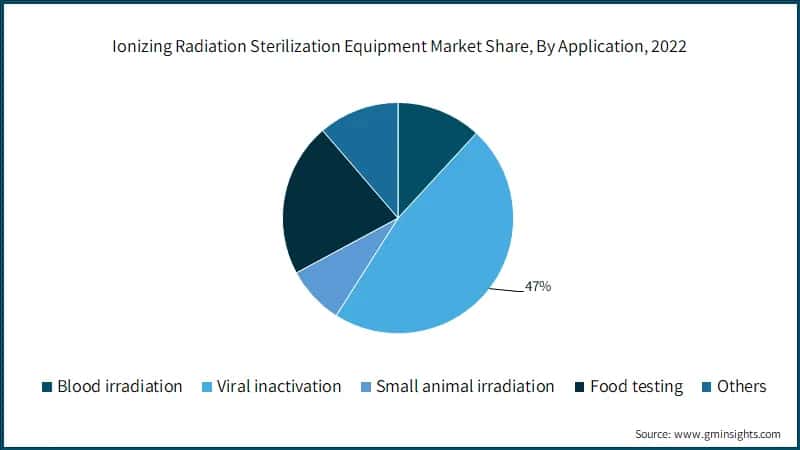 Ionizing Radiation Sterilization Equipment Market Share, By Application, 2022

47%

Blood irradiation Viral inactivation Small animal irradiation Food testing Others

Source: www.gminsights.com